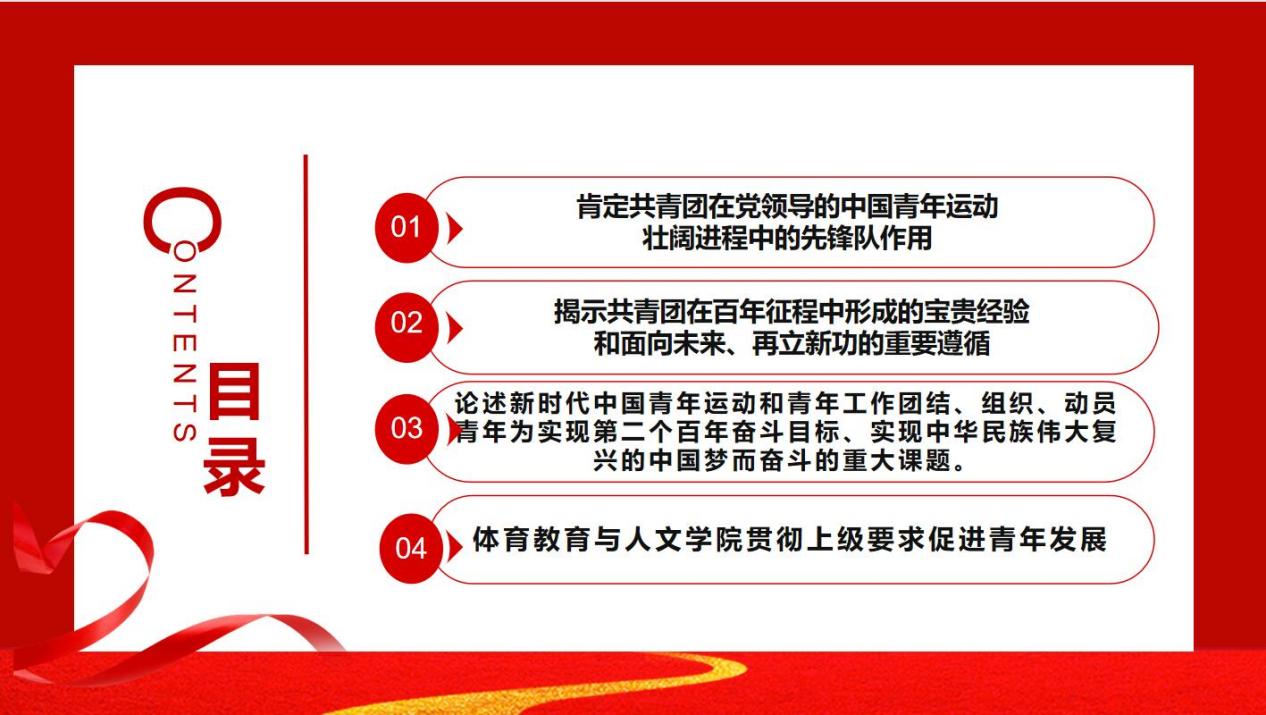 CONTENTS

目录

01 肯定共青团在党领导的中国青年运动壮阔进程中的先锋队作用

02 揭示共青团在百年征程中形成的宝贵经验和面向未来、再立新功的重要遵循

03 论述新时代中国青年运动和青年工作团结、组织、动员青年为实现第二个百年奋斗目标、实现中华民族伟大复兴的中国梦而奋斗的重大课题。

04 体育教育与人文学院贯彻上级要求促进青年发展